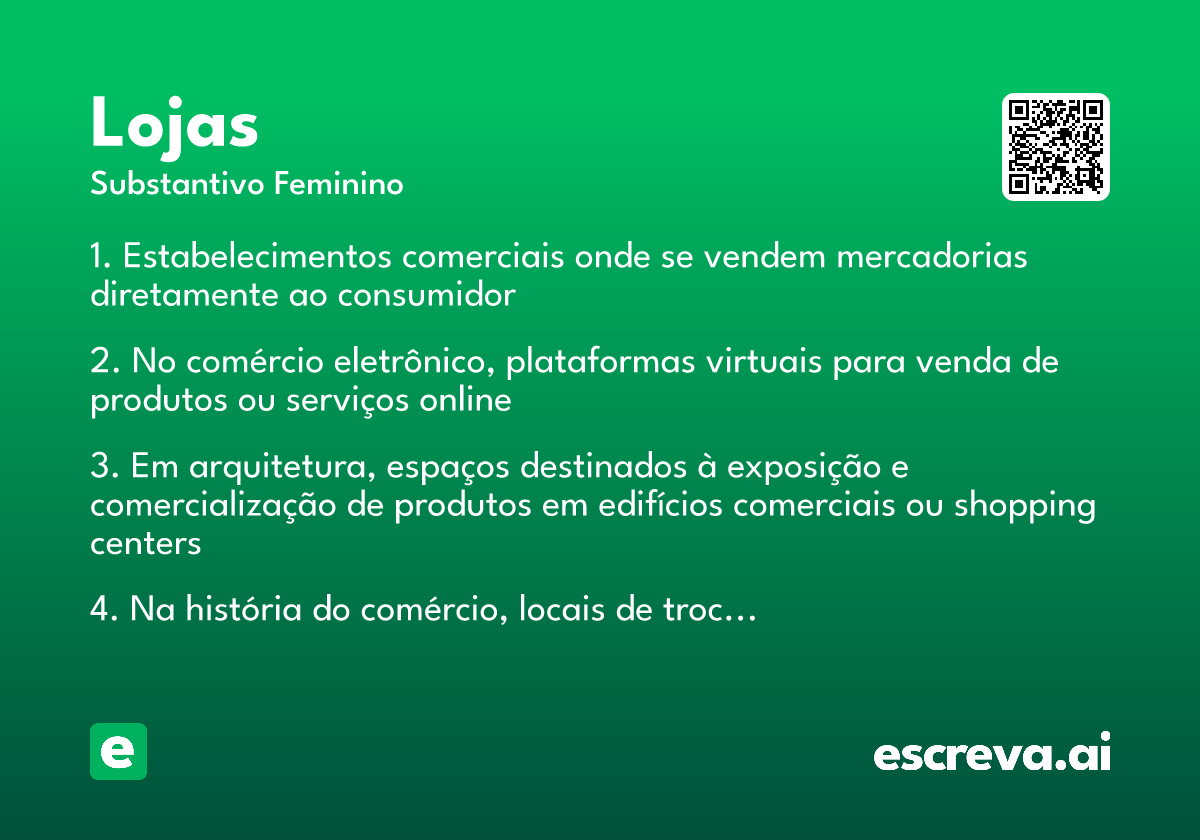 Lojas
Substantivo Feminino

1. Estabelecimentos comerciais onde se vendem mercadorias diretamente ao consumidor

2. No comércio eletrônico, plataformas virtuais para venda de produtos ou serviços online

3. Em arquitetura, espaços destinados à exposição e comercialização de produtos em edifícios comerciais ou shopping centers

4. Na história do comércio, locais de troc...

e

escreva.ai